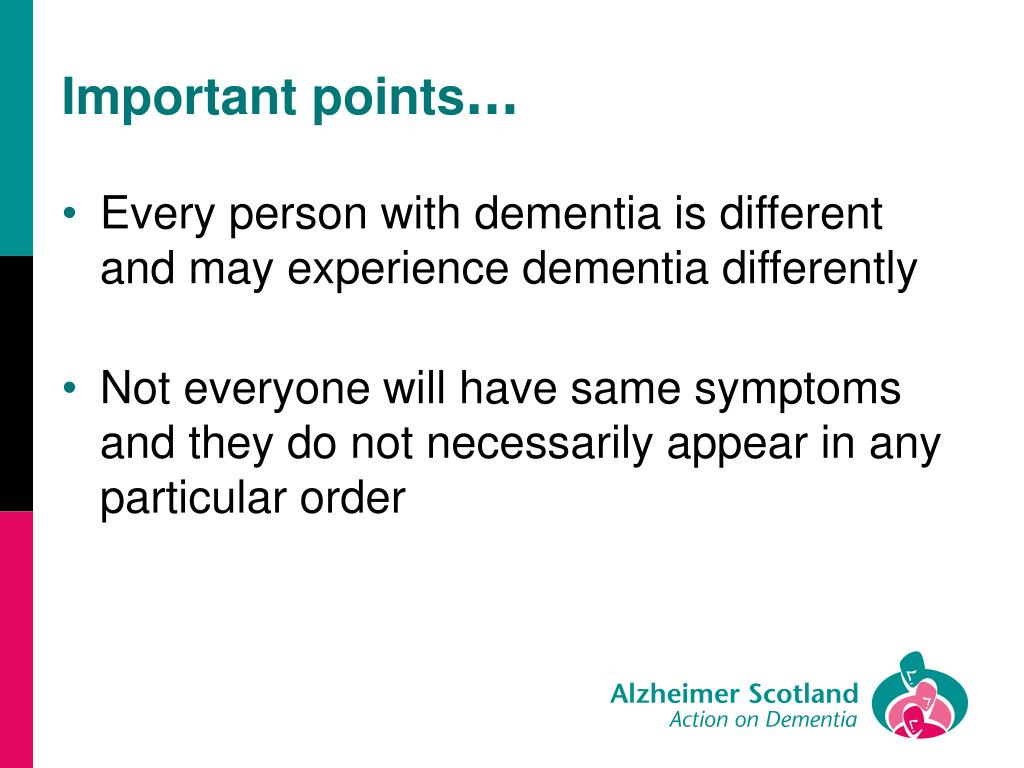 Important points…

• Every person with dementia is different and may experience dementia differently

• Not everyone will have same symptoms and they do not necessarily appear in any particular order

Alzheimer Scotland
Action on Dementia